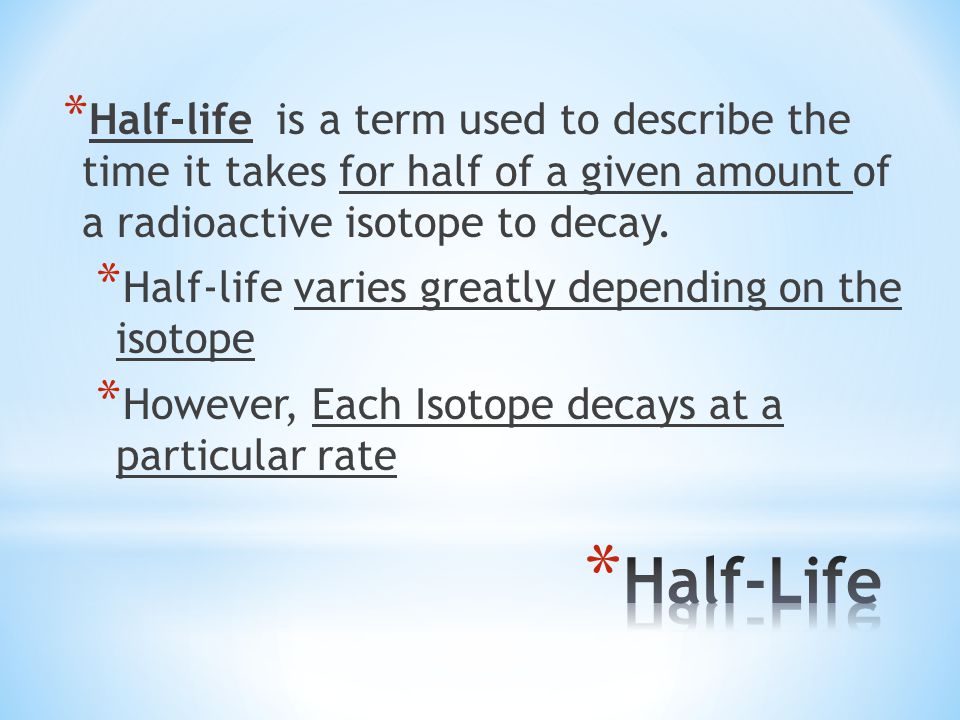 *Half-life is a term used to describe the time it takes for half of a given amount of a radioactive isotope to decay.

*Half-life varies greatly depending on the isotope

*However, Each Isotope decays at a particular rate

*Half-Life